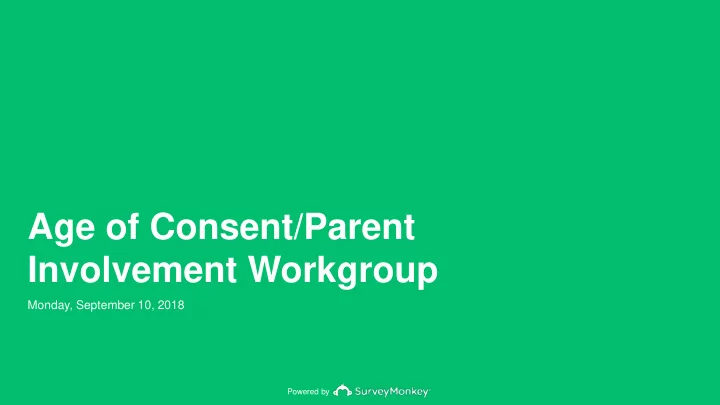 Age of Consent/Parent Involvement Workgroup

Monday, September 10, 2018

Powered by SurveyMonkey